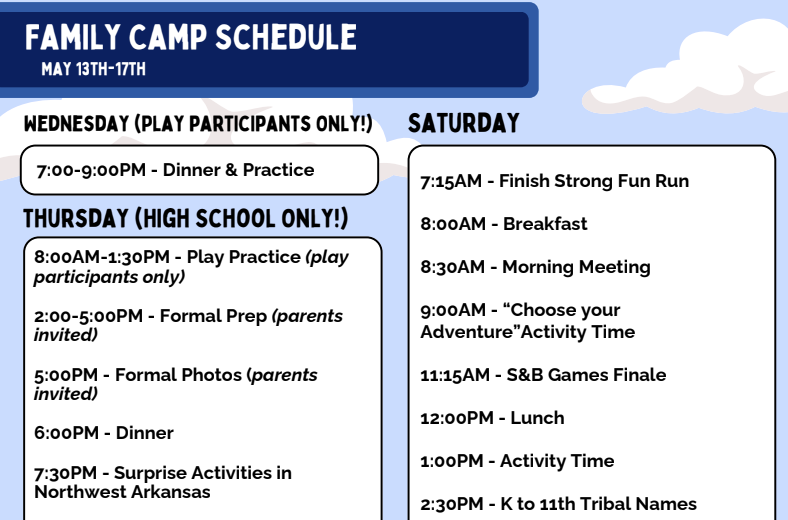 FAMILY CAMP SCHEDULE
MAY 13TH-17TH

WEDNESDAY (PLAY PARTICIPANTS ONLY!)

7:00-9:00PM - Dinner & Practice

THURSDAY (HIGH SCHOOL ONLY!)

8:00AM-1:30PM - Play Practice (play participants only)

2:00-5:00PM - Formal Prep (parents invited)

5:00PM - Formal Photos (parents invited)

6:00PM - Dinner

7:30PM - Surprise Activities in Northwest Arkansas

SATURDAY

7:15AM - Finish Strong Fun Run

8:00AM - Breakfast

8:30AM - Morning Meeting

9:00AM - “Choose your Adventure”Activity Time

11:15AM - S&B Games Finale

12:00PM - Lunch

1:00PM - Activity Time

2:30PM - K to 11th Tribal Names